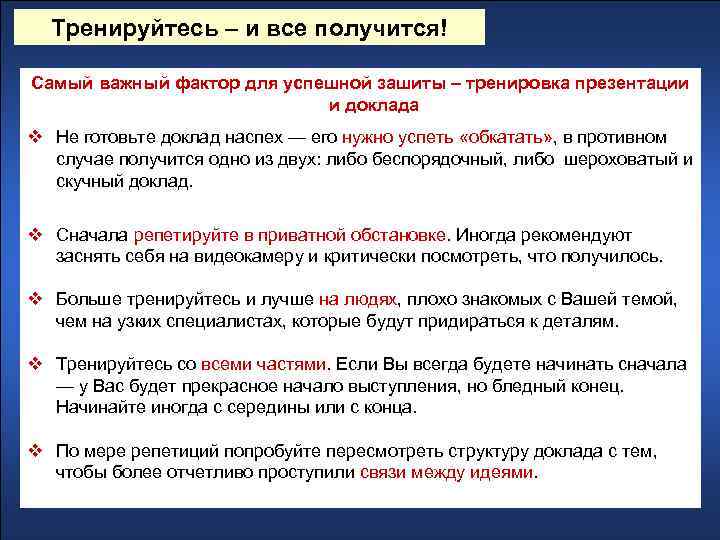 Тренируйтесь – и все получится!

Самый важный фактор для успешной зашиты – тренировка презентации и доклада

❖ Не готовьте доклад наспех — его нужно успеть «обкатать», в противном случае получится одно из двух: либо беспорядочный, либо шероховатый и скучный доклад.

❖ Сначала репетируйте в приватной обстановке. Иногда рекомендуют заснять себя на видеокамеру и критически посмотреть, что получилось.

❖ Больше тренируйтесь и лучше на людях, плохо знакомых с Вашей темой, чем на узких специалистах, которые будут придираться к деталям.

❖ Тренируйтесь со всеми частями. Если Вы всегда будете начинать сначала — у Вас будет прекрасное начало выступления, но бледный конец. Начинайте иногда с середины или с конца.

❖ По мере репетиций попробуйте пересмотреть структуру доклада с тем, чтобы более отчетливо проступили связи между идеями.